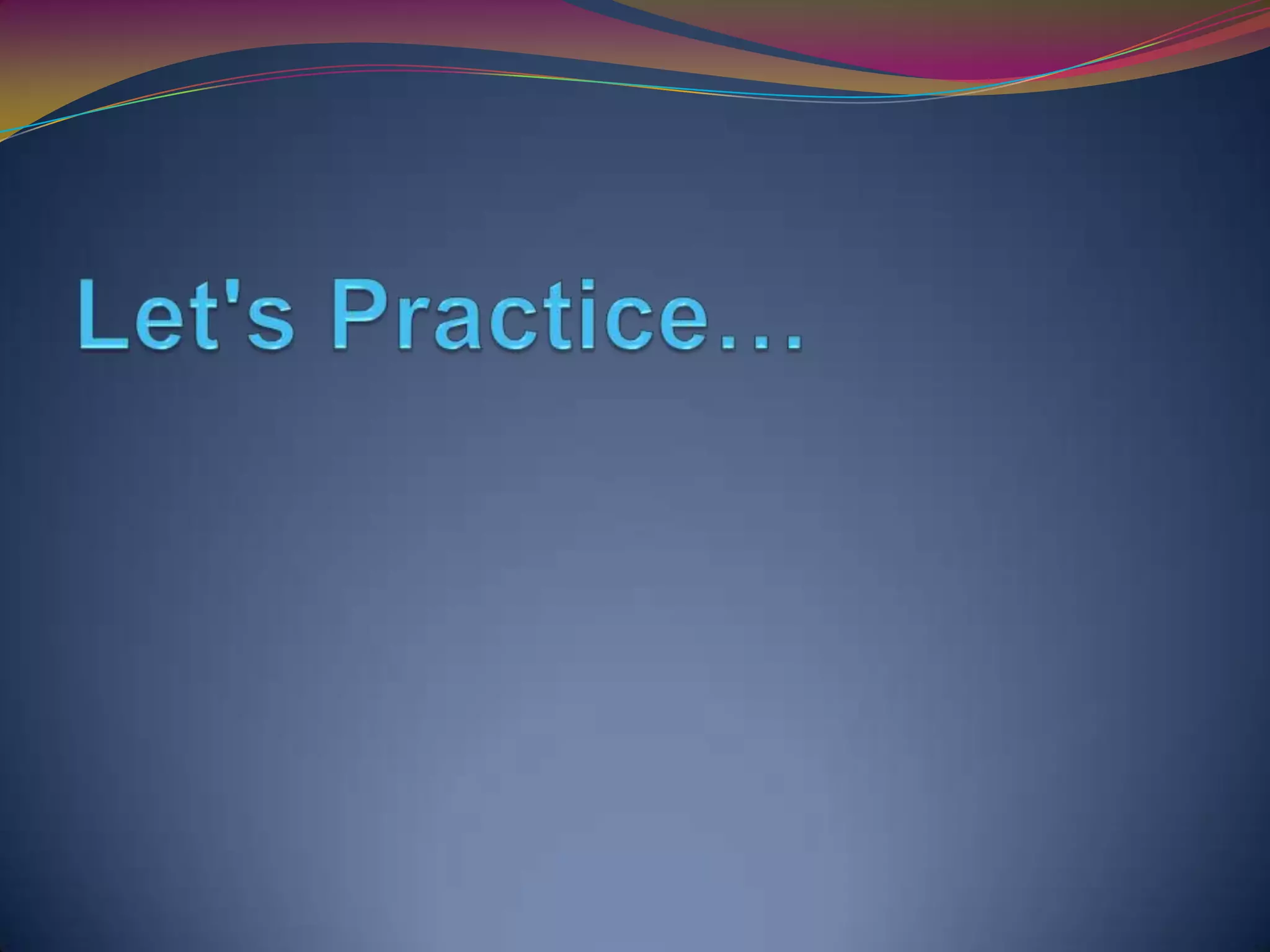 Let's Practice…